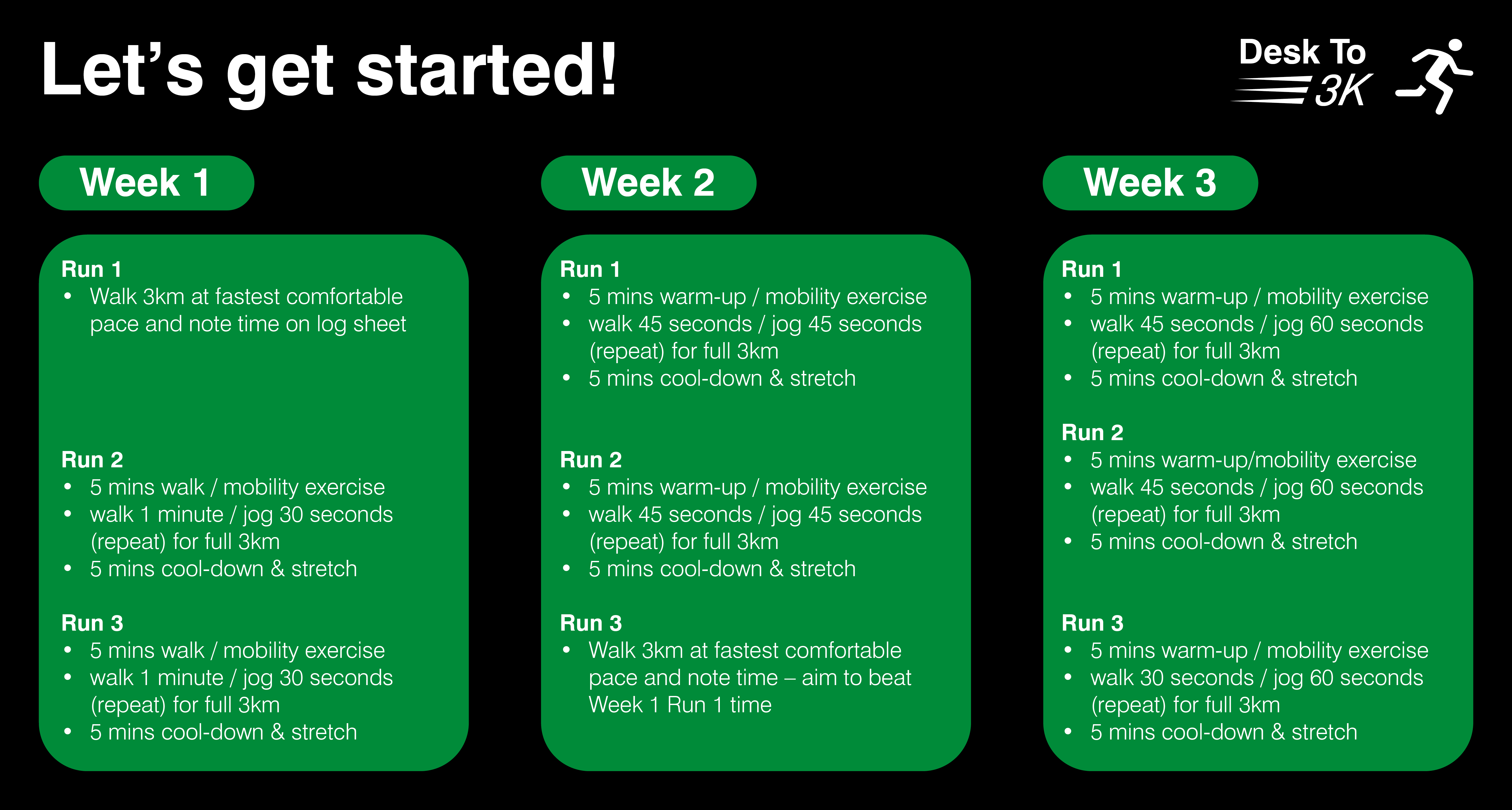 Let’s get started!

Desk To 3K

Week 1

Run 1
• Walk 3km at fastest comfortable pace and note time on log sheet

Run 2
• 5 mins walk / mobility exercise
• walk 1 minute / jog 30 seconds (repeat) for full 3km
• 5 mins cool-down & stretch

Run 3
• 5 mins walk / mobility exercise
• walk 1 minute / jog 30 seconds (repeat) for full 3km
• 5 mins cool-down & stretch

Week 2

Run 1
• 5 mins warm-up / mobility exercise
• walk 45 seconds / jog 45 seconds (repeat) for full 3km
• 5 mins cool-down & stretch

Run 2
• 5 mins warm-up / mobility exercise
• walk 45 seconds / jog 45 seconds (repeat) for full 3km
• 5 mins cool-down & stretch

Run 3
• Walk 3km at fastest comfortable pace and note time – aim to beat Week 1 Run 1 time

Week 3

Run 1
• 5 mins warm-up / mobility exercise
• walk 45 seconds / jog 60 seconds (repeat) for full 3km
• 5 mins cool-down & stretch

Run 2
• 5 mins warm-up/mobility exercise
• walk 45 seconds / jog 60 seconds (repeat) for full 3km
• 5 mins cool-down & stretch

Run 3
• 5 mins warm-up / mobility exercise
• walk 30 seconds / jog 60 seconds (repeat) for full 3km
• 5 mins cool-down & stretch